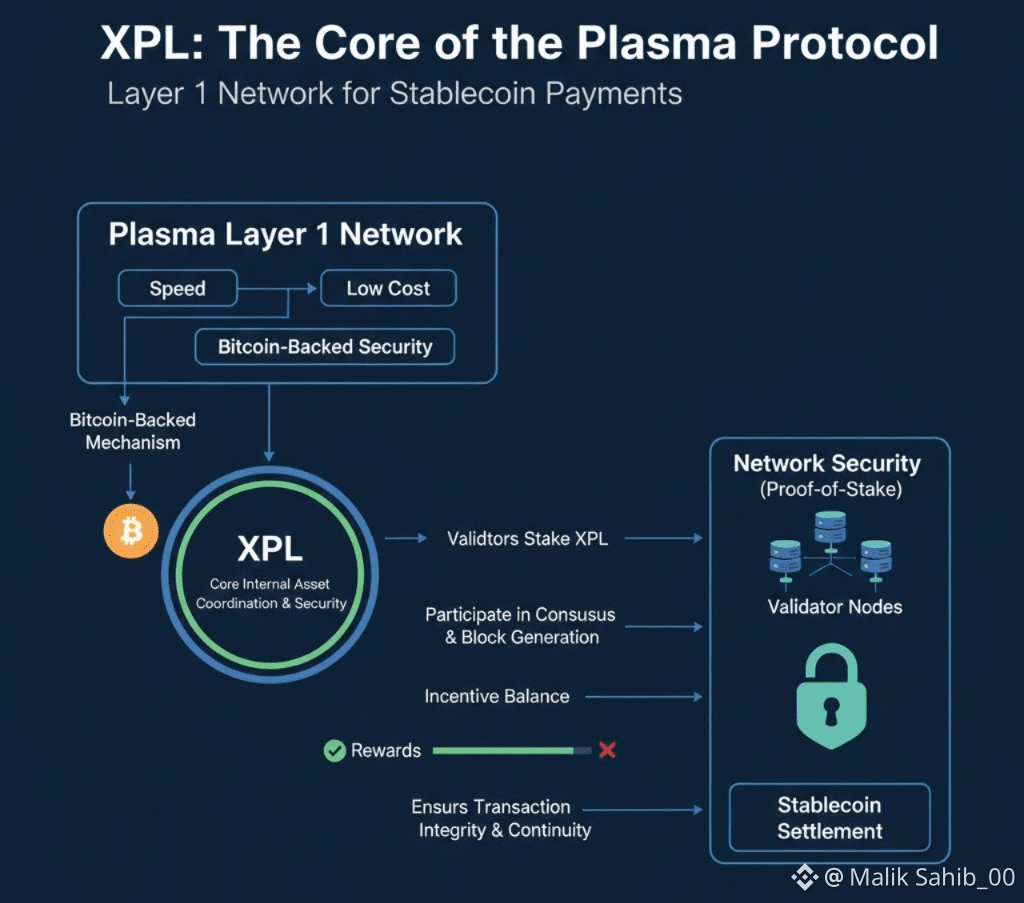 XPL: The Core of the Plasma Protocol

Layer 1 Network for Stablecoin Payments

Plasma Layer 1 Network

Speed

Low Cost

Bitcoin-Backed Security

Bitcoin-Backed Mechanism

XPL

Core Internal Asset Coordination & Security

Validtors Stake XPL

Participate in Consusus & Block Generation

Incentive Balance

Rewards

Ensurs Transaction Integrity & Continuity

Network Security (Proof-of-Stake)

Validator Nodes

Stablecoin Settlement

@ Malik Sahib_00